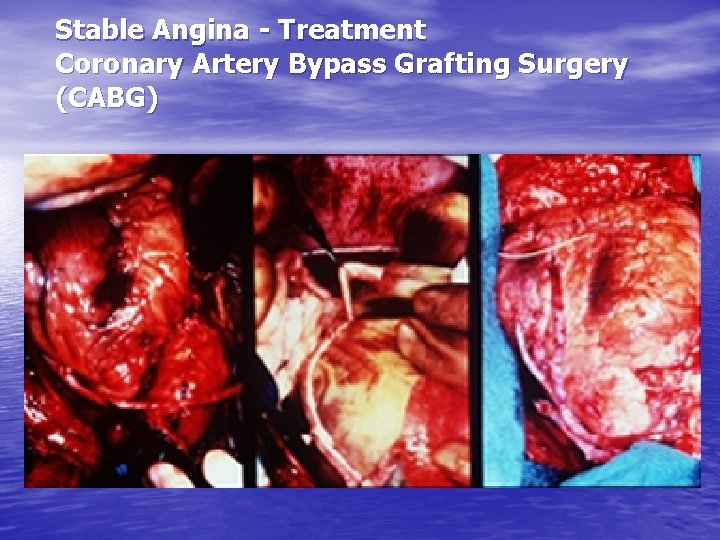 Stable Angina - Treatment
Coronary Artery Bypass Grafting Surgery (CABG)